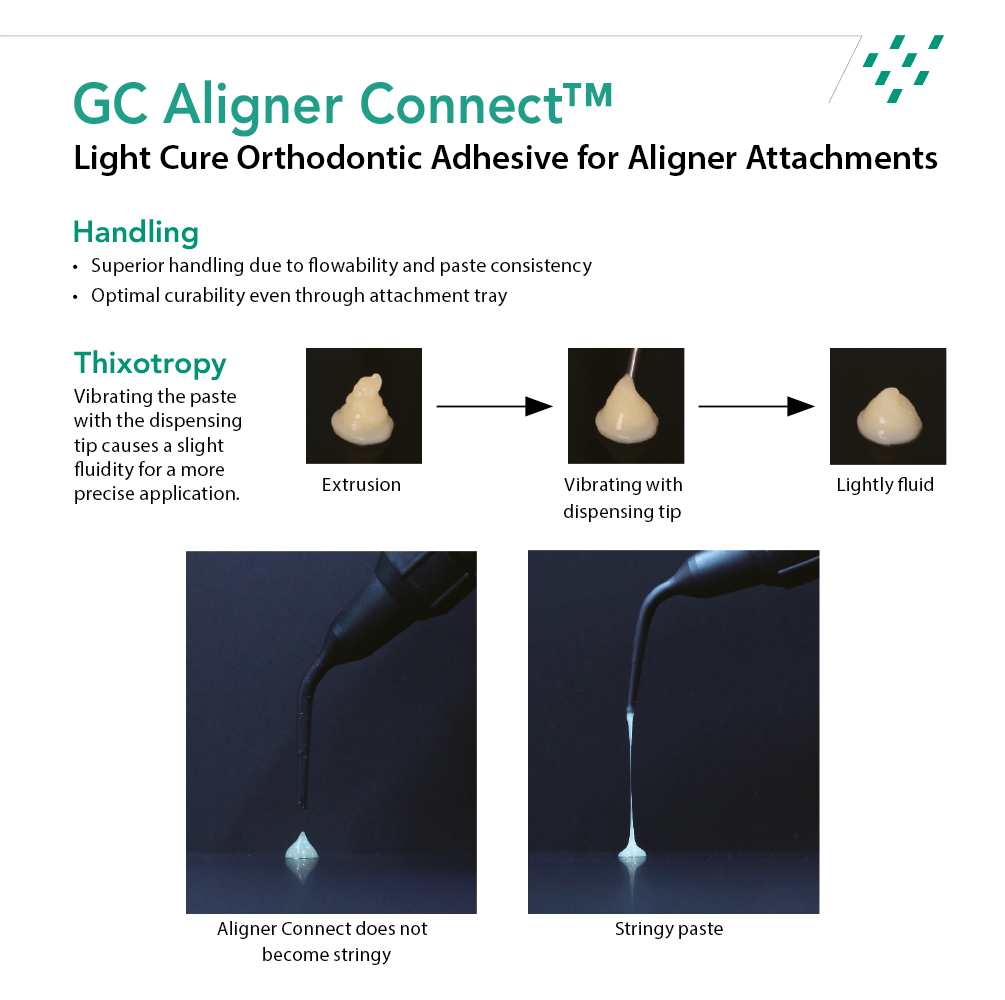 GC Aligner Connect™
Light Cure Orthodontic Adhesive for Aligner Attachments

Handling
• Superior handling due to flowability and paste consistency
• Optimal curability even through attachment tray

Thixotropy
Vibrating the paste with the dispensing tip causes a slight fluidity for a more precise application.

Extrusion

Vibrating with dispensing tip

Lightly fluid

Aligner Connect does not become stringy

Stringy paste